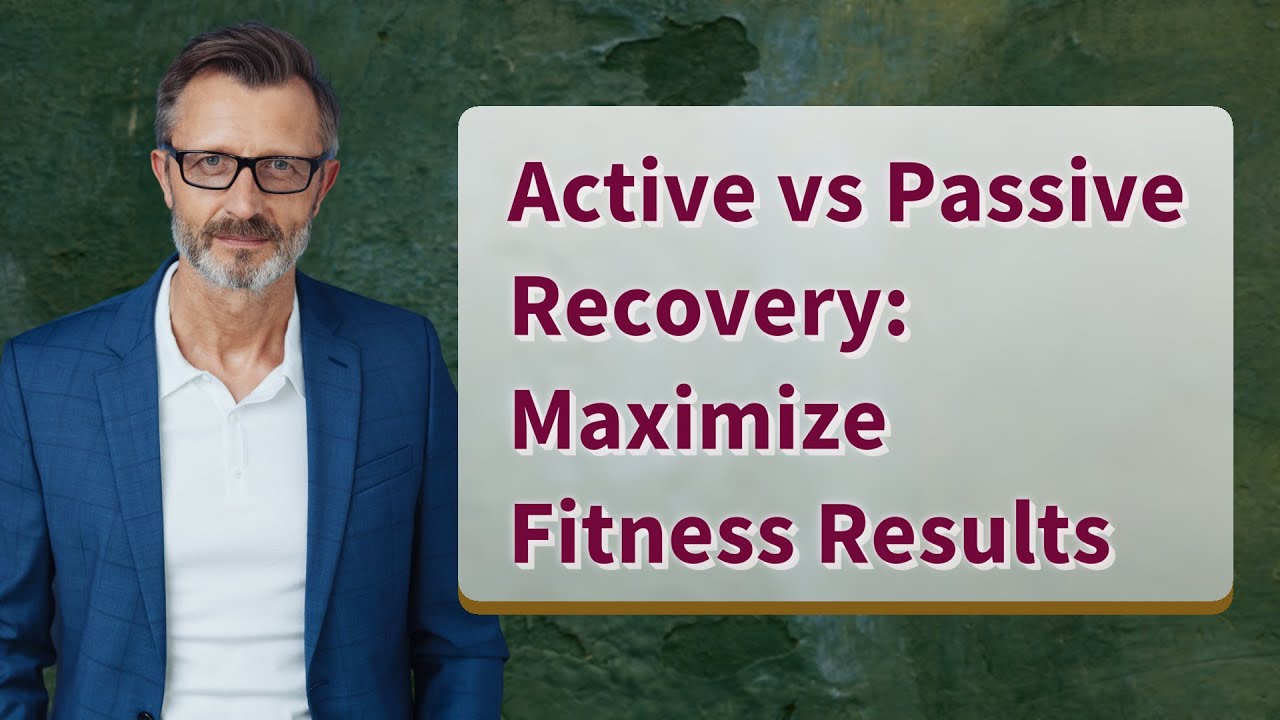 Active vs Passive Recovery: Maximize Fitness Results